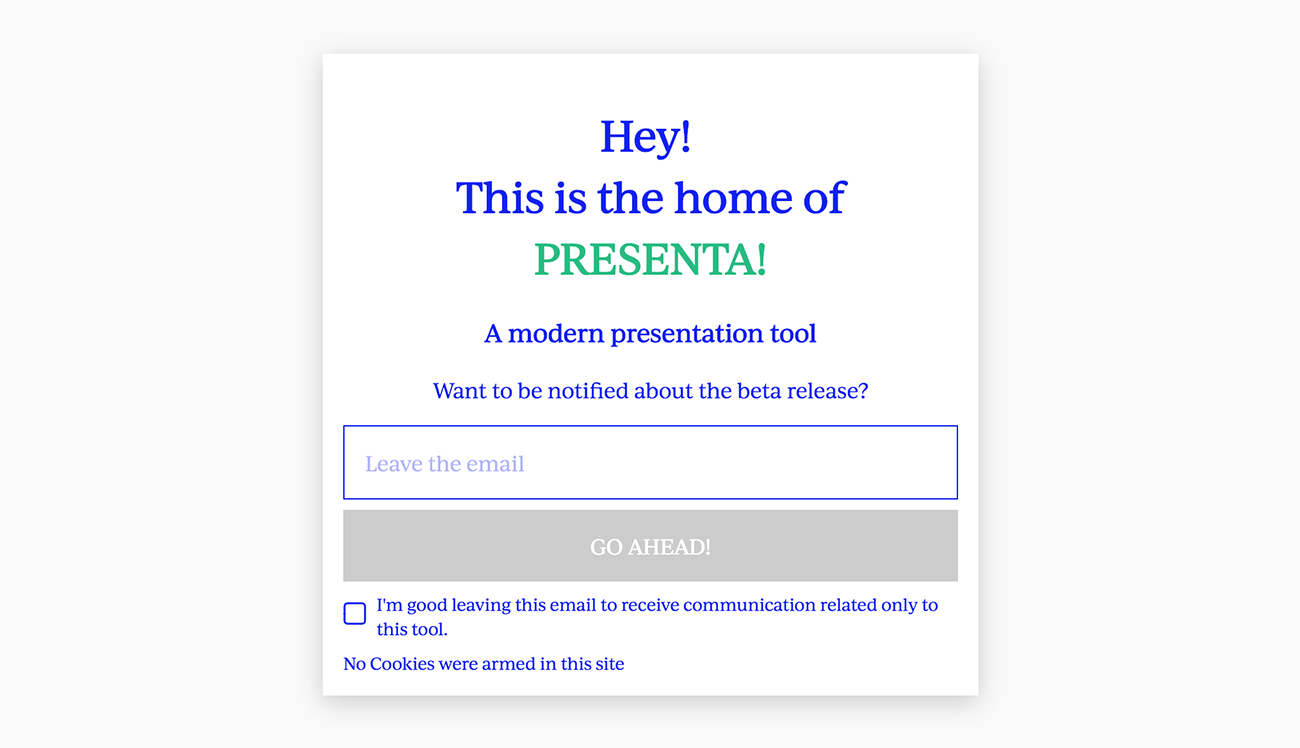 Hey!
This is the home of
PRESENTA!

A modern presentation tool

Want to be notified about the beta release?

Leave the email

GO AHEAD!

I'm good leaving this email to receive communication related only to this tool.

No Cookies were armed in this site